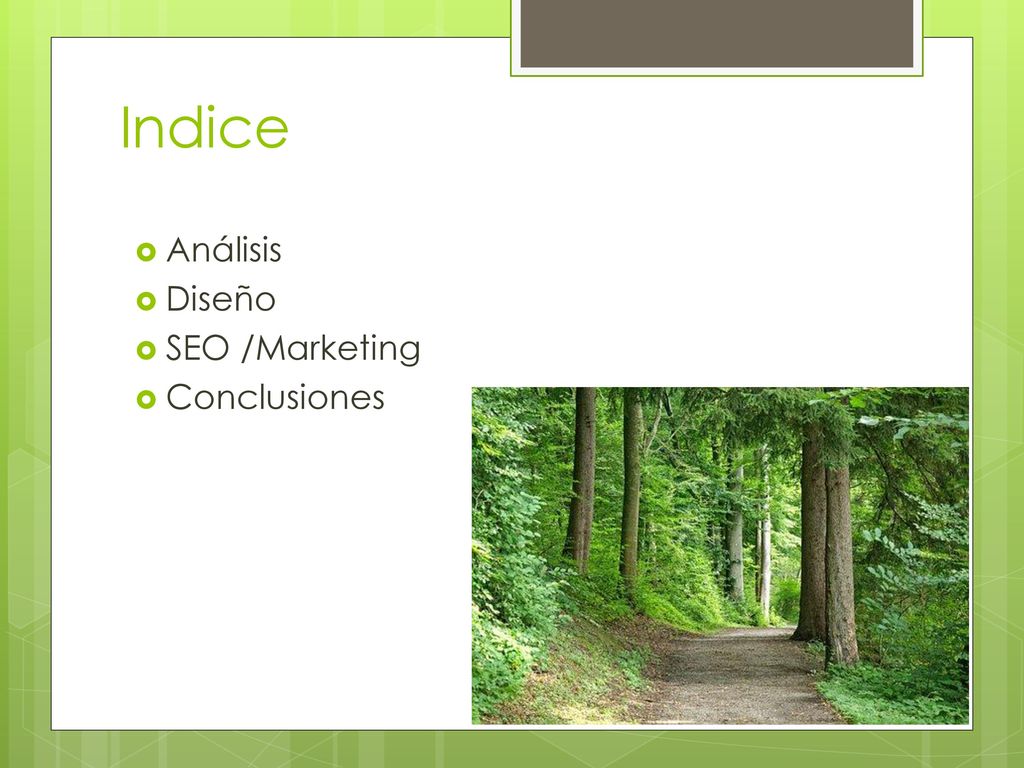 Indice

Análisis
Diseño
SEO /Marketing
Conclusiones